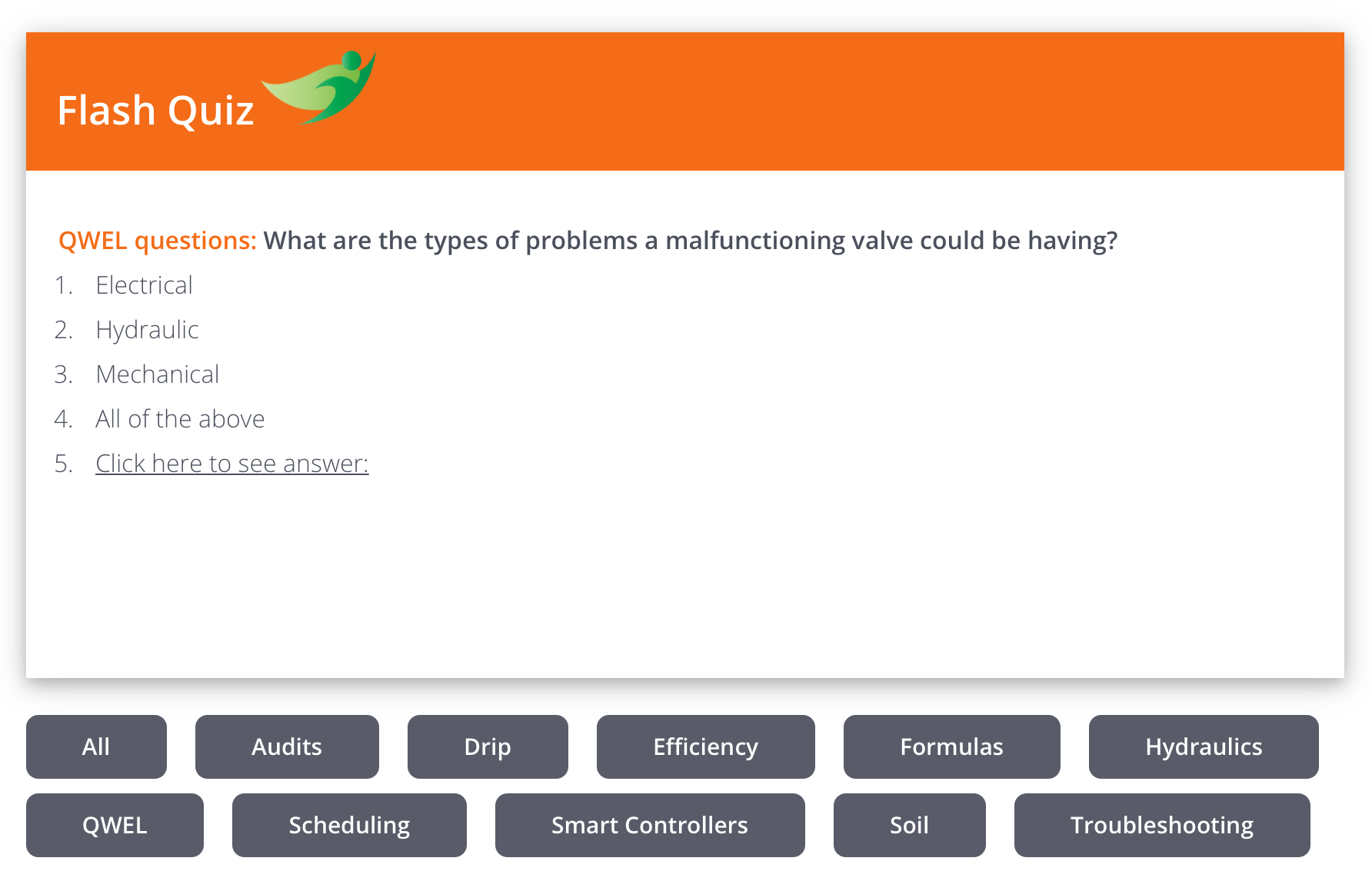 Flash Quiz

QWEL questions: What are the types of problems a malfunctioning valve could be having?

1. Electrical
2. Hydraulic
3. Mechanical
4. All of the above
5. Click here to see answer:

All
Audits
Drip
Efficiency
Formulas
Hydraulics
QWEL
Scheduling
Smart Controllers
Soil
Troubleshooting